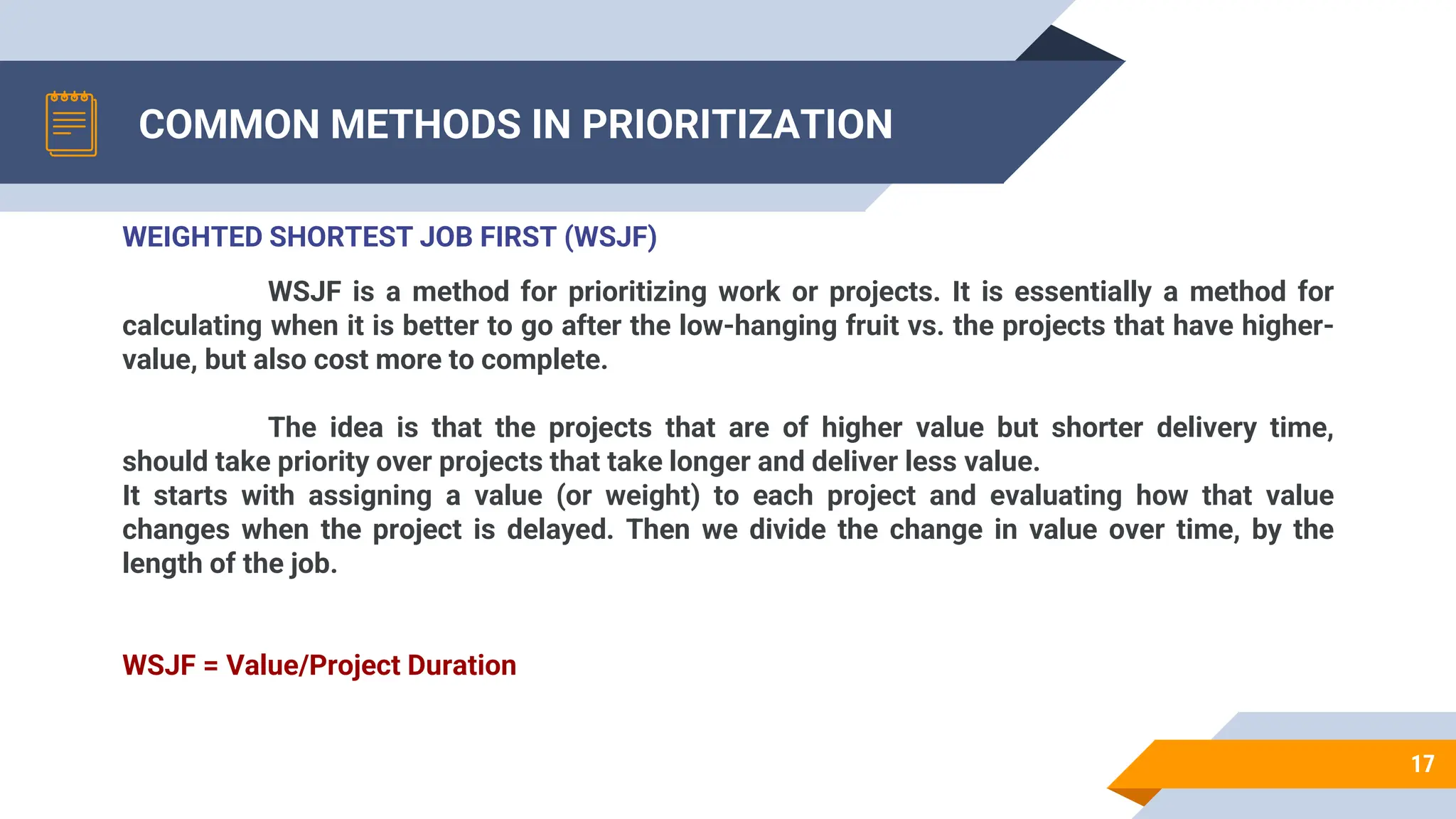 COMMON METHODS IN PRIORITIZATION

WEIGHTED SHORTEST JOB FIRST (WSJF)

WSJF is a method for prioritizing work or projects. It is essentially a method for calculating when it is better to go after the low-hanging fruit vs. the projects that have higher-value, but also cost more to complete.

The idea is that the projects that are of higher value but shorter delivery time, should take priority over projects that take longer and deliver less value.
It starts with assigning a value (or weight) to each project and evaluating how that value changes when the project is delayed. Then we divide the change in value over time, by the length of the job.

WSJF = Value/Project Duration

17